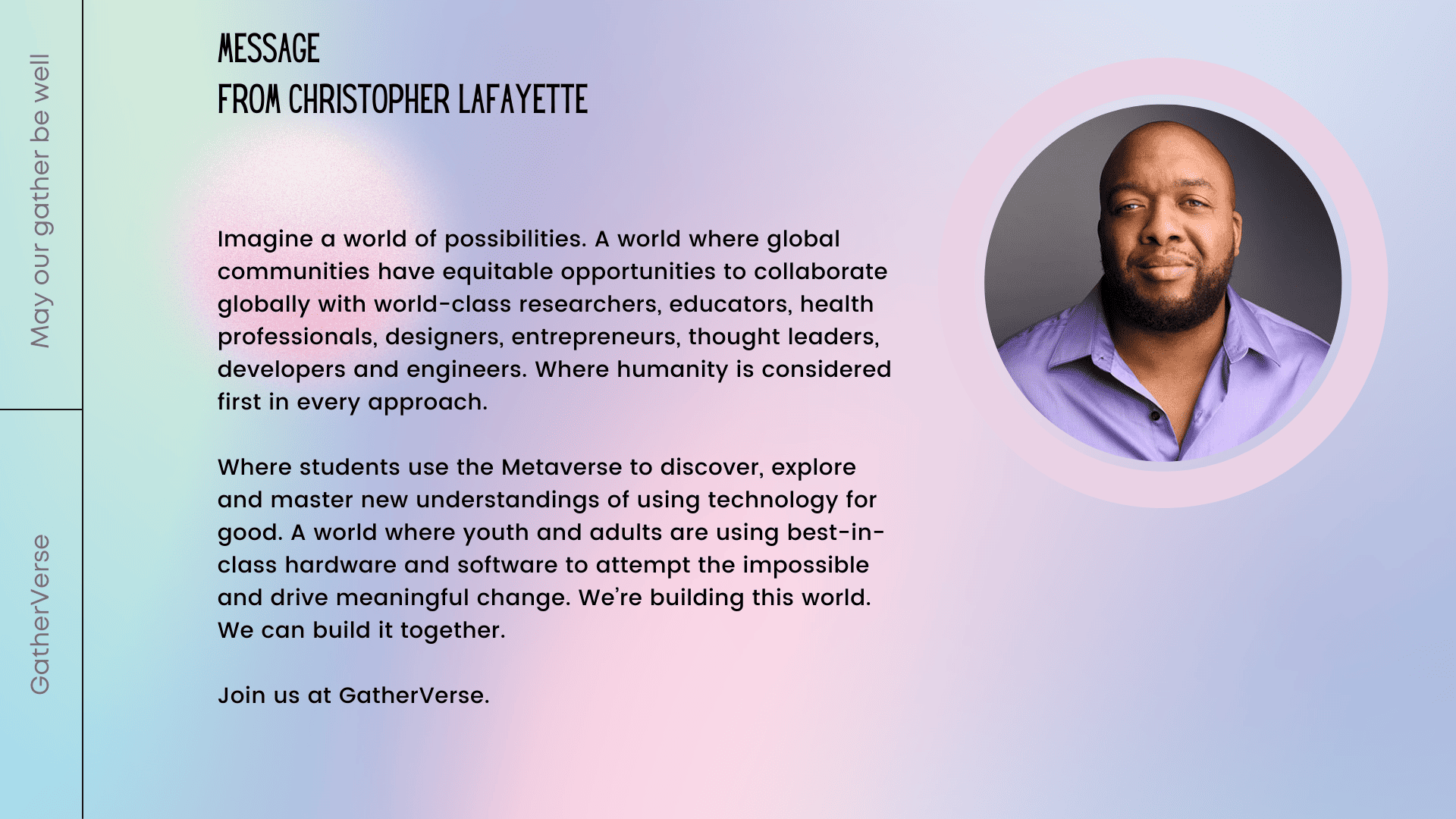 May our gather be well

GatherVerse

MESSAGE
FROM CHRISTOPHER LAFAYETTE

Imagine a world of possibilities. A world where global communities have equitable opportunities to collaborate globally with world-class researchers, educators, health professionals, designers, entrepreneurs, thought leaders, developers and engineers. Where humanity is considered first in every approach.

Where students use the Metaverse to discover, explore and master new understandings of using technology for good. A world where youth and adults are using best-in-class hardware and software to attempt the impossible and drive meaningful change. We're building this world. We can build it together.

Join us at GatherVerse.